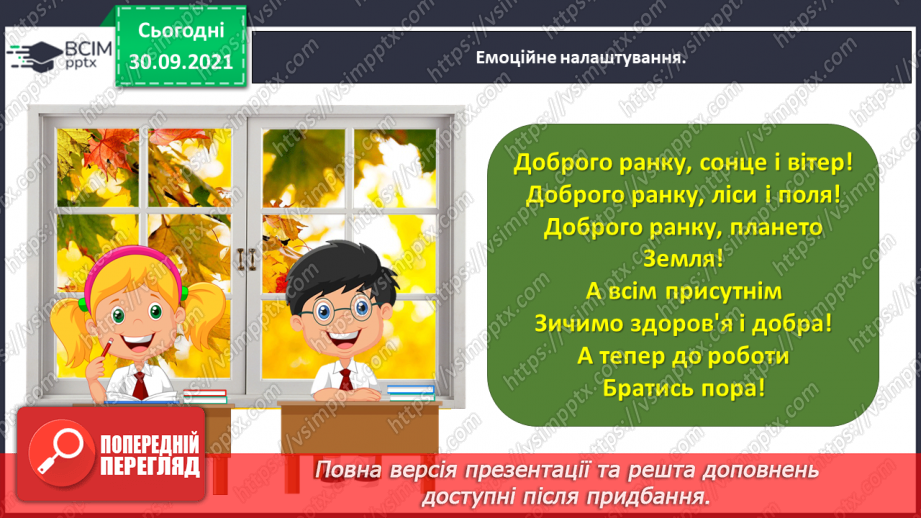 ВСІМ pptx

Сьогодні 30.09.2021

Емоційне налаштування.

Доброго ранку, сонце і вітер!
Доброго ранку, ліси і поля!
Доброго ранку, плането Земля!
А всім присутнім
Зичимо здоров'я і добра!
А тепер до роботи
Братись пора!

ПОПЕРЕДНІЙ ПЕРЕГЛЯД

Повна версія презентації та решта доповнень доступні після придбання.

https://vsimpptx.com